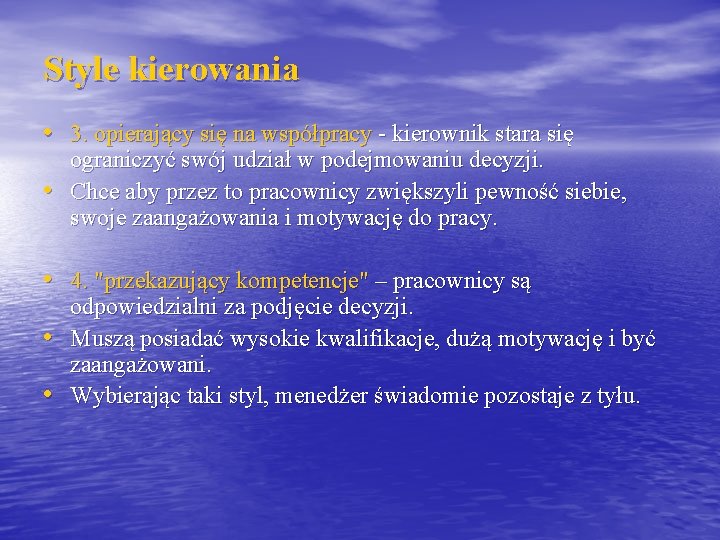 Style kierowania

• 3. opierający się na współpracy - kierownik stara się ograniczyć swój udział w podejmowaniu decyzji.
• Chce aby przez to pracownicy zwiększyli pewność siebie, swoje zaangażowania i motywację do pracy.

• 4. "przekazujący kompetencje" – pracownicy są odpowiedzialni za podjęcie decyzji.
• Muszą posiadać wysokie kwalifikacje, dużą motywację i być zaangażowani.
• Wybierając taki styl, menedżer świadomie pozostaje z tyłu.